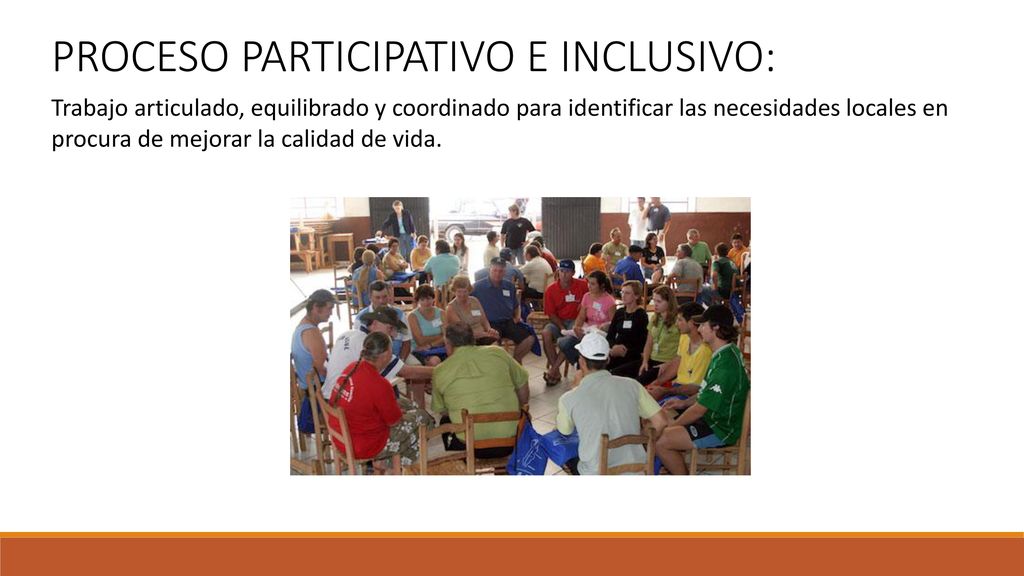 PROCESO PARTICIPATIVO E INCLUSIVO:

Trabajo articulado, equilibrado y coordinado para identificar las necesidades locales en procura de mejorar la calidad de vida.